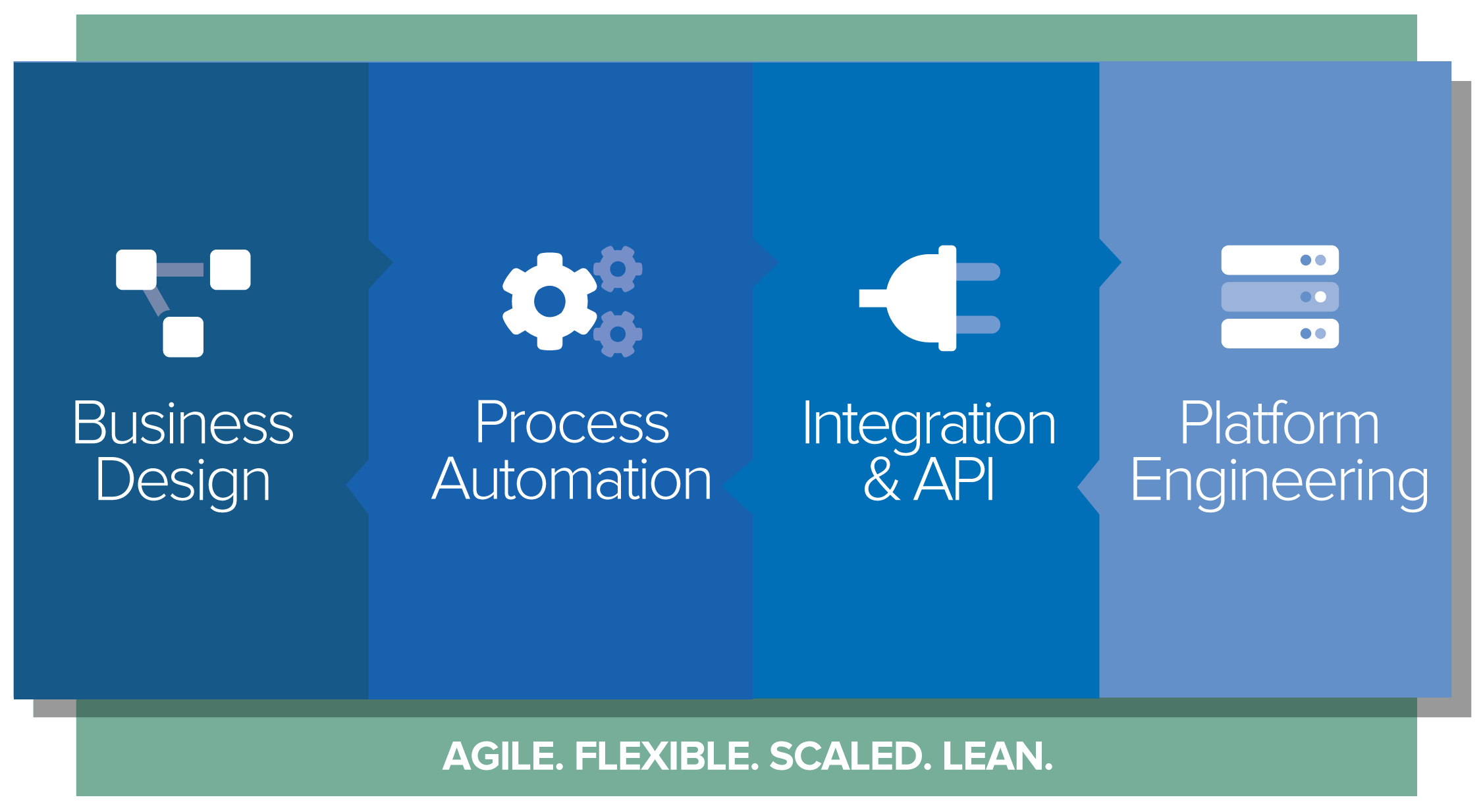 Business Design

Process Automation

Integration & API

Platform Engineering

AGILE. FLEXIBLE. SCALED. LEAN.